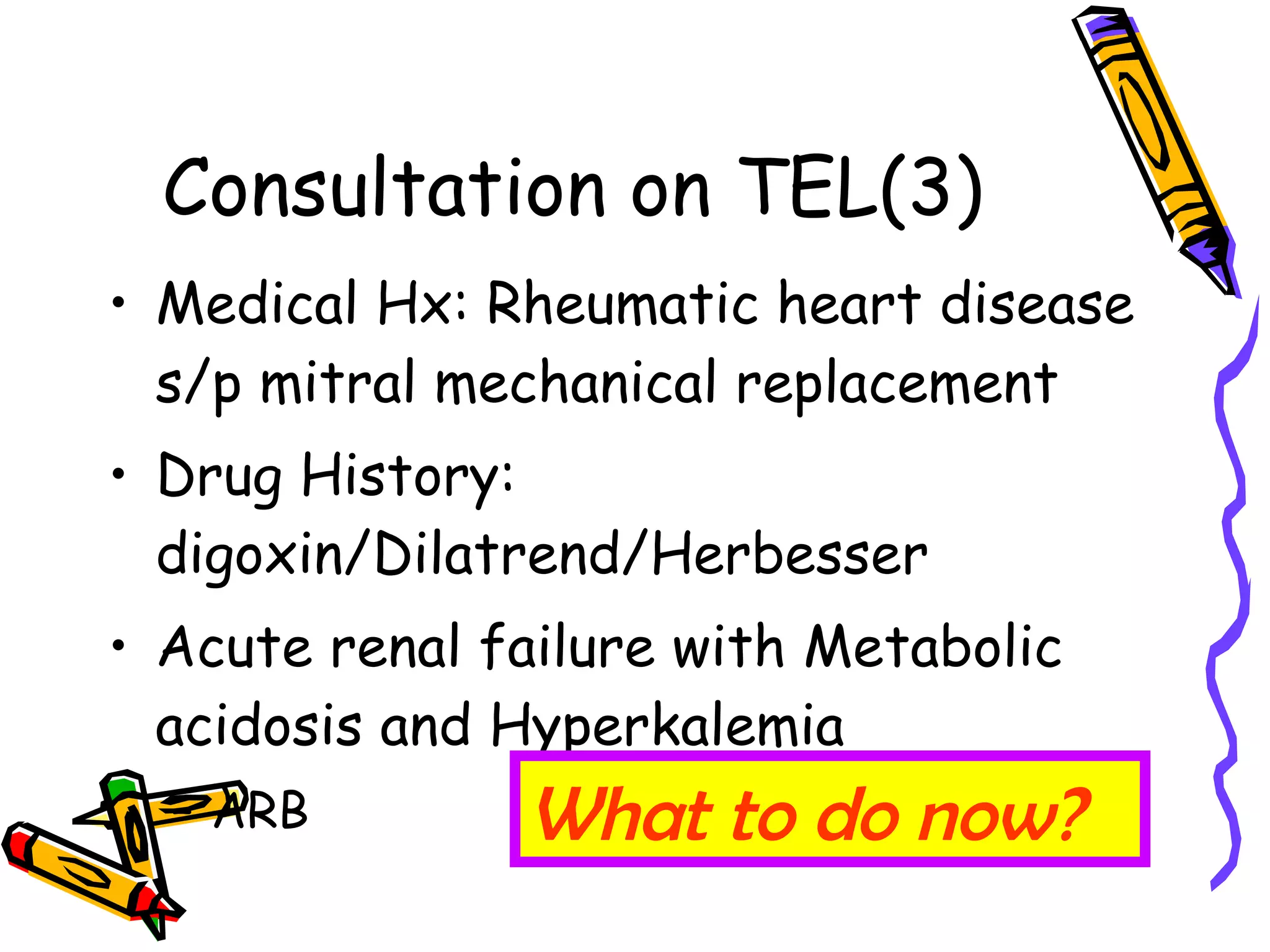 Consultation on TEL(3)

• Medical Hx: Rheumatic heart disease s/p mitral mechanical replacement

• Drug History: digoxin/Dilatrend/Herbesser

• Acute renal failure with Metabolic acidosis and Hyperkalemia

ARB

What to do now?